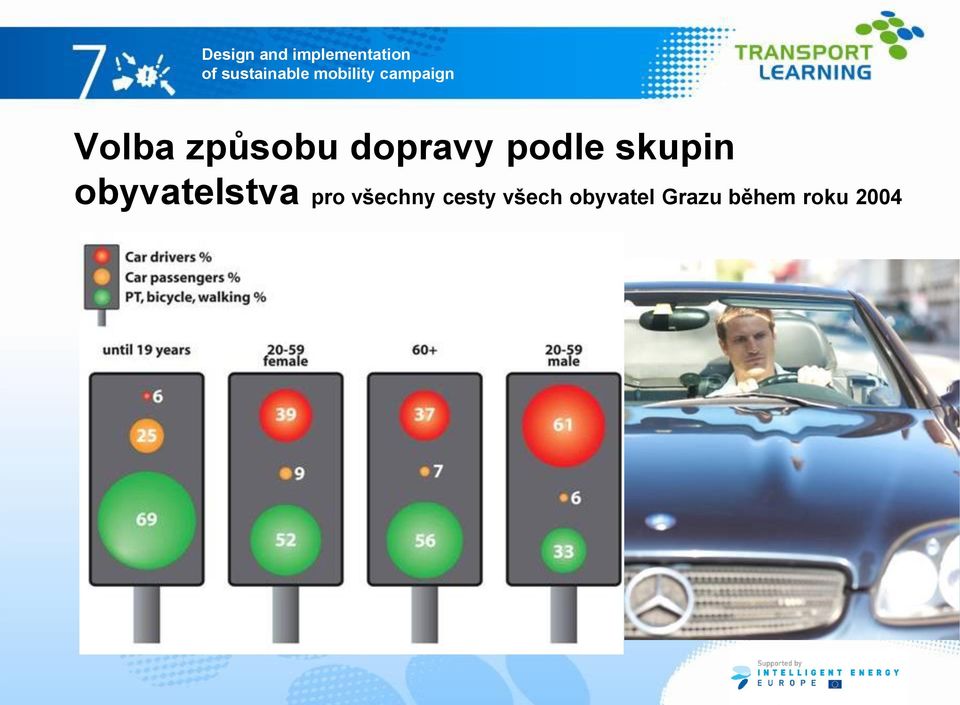 7

Design and implementation of sustainable mobility campaign

TRANSPORT LEARNING

Volba způsobu dopravy podle skupin obyvatelstva pro všechny cesty všech obyvatel Grazu během roku 2004

Car drivers %
Car passengers %
PT, bicycle, walking %

until 19 years

6
25
69

20-59 female

39
9
52

60+

37
7
56

20-59 male

61
6
33

Supported by
INTELLIGENT ENERGY EUROPE